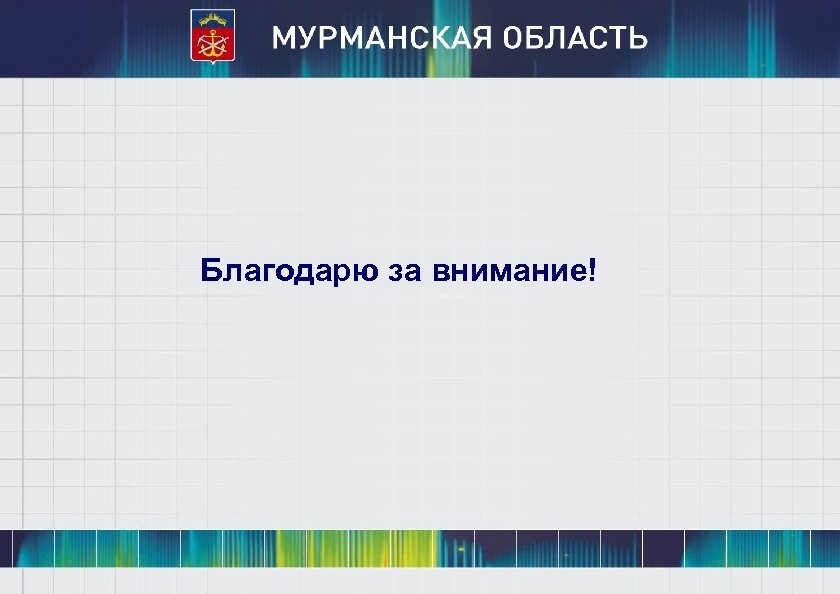 МУРМАНСКАЯ ОБЛАСТЬ

Благодарю за внимание!